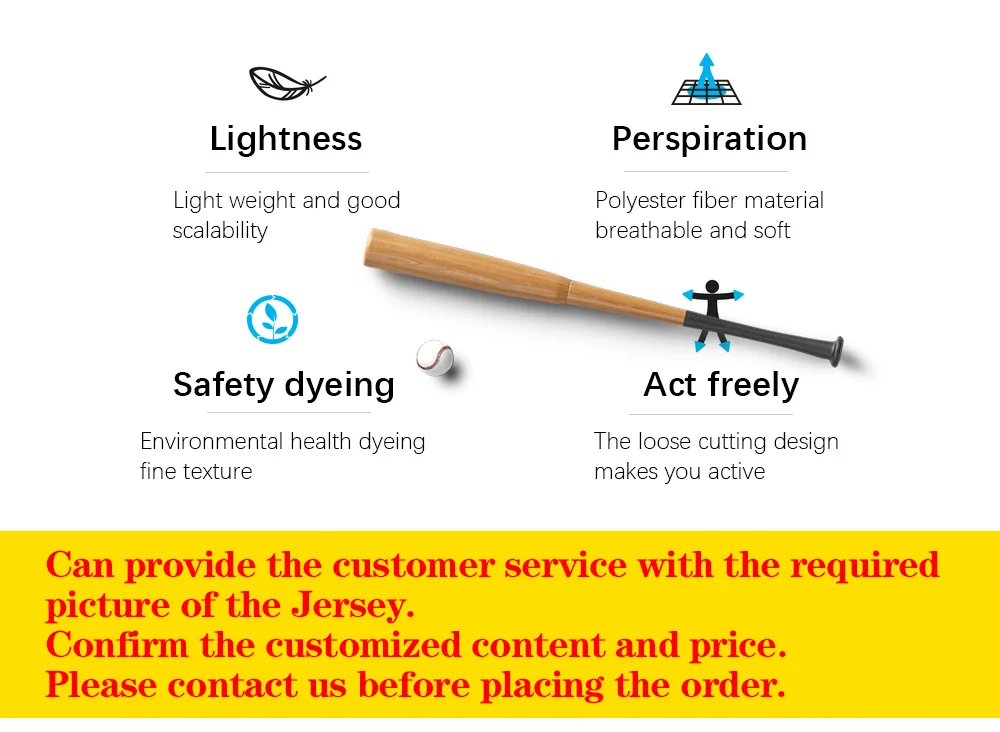 Lightness

Light weight and good scalability

Perspiration

Polyester fiber material breathable and soft

Safety dyeing

Environmental health dyeing fine texture

Act freely

The loose cutting design makes you active

Can provide the customer service with the required picture of the Jersey.
Confirm the customized content and price.
Please contact us before placing the order.